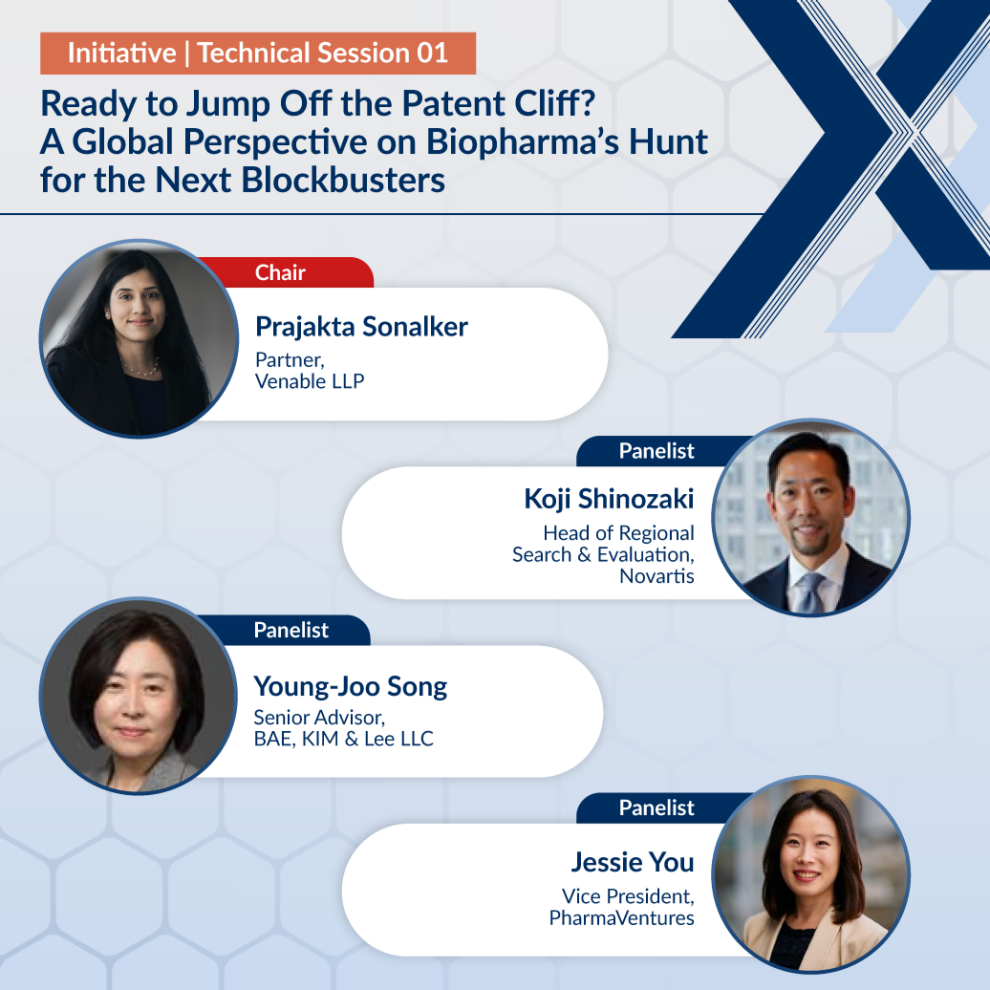 Initiative | Technical Session 01

Ready to Jump Off the Patent Cliff? A Global Perspective on Biopharma's Hunt for the Next Blockbusters

Chair

Prajakta Sonalker

Partner, Venable LLP

Panelist

Koji Shinozaki

Head of Regional Search & Evaluation, Novartis

Panelist

Young-Joo Song

Senior Advisor, BAE, KIM & Lee LLC

Panelist

Jessie You

Vice President, PharmaVentures